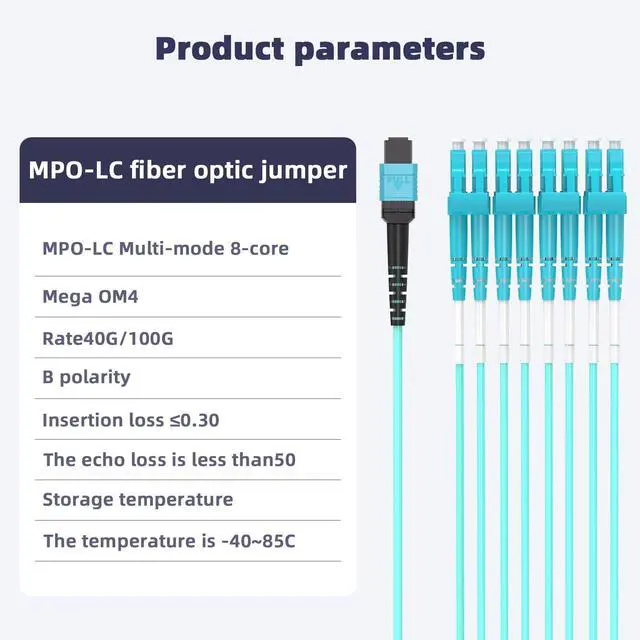 Product parameters

MPO-LC fiber optic jumper

MPO-LC Multi-mode 8-core

Mega OM4

Rate40G/100G

B polarity

Insertion loss ≤0.30

The echo loss is less than50

Storage temperature

The temperature is -40~85C